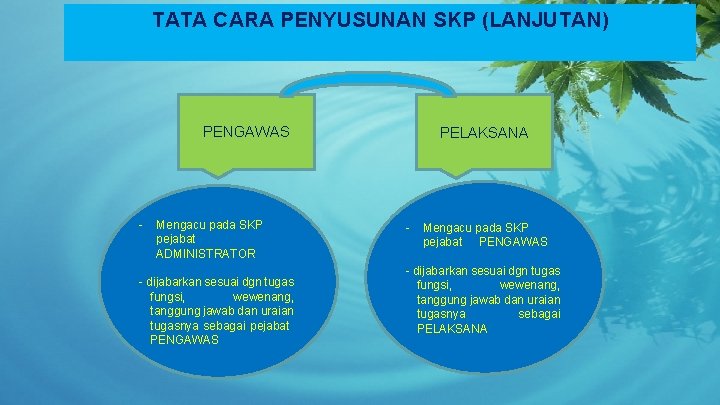 TATA CARA PENYUSUNAN SKP (LANJUTAN)

PENGAWAS

- Mengacu pada SKP pejabat ADMINISTRATOR

- dijabarkan sesuai dgn tugas fungsi, wewenang, tanggung jawab dan uraian tugasnya sebagai pejabat PENGAWAS

PELAKSANA

- Mengacu pada SKP pejabat PENGAWAS

- dijabarkan sesuai dgn tugas fungsi, wewenang, tanggung jawab dan uraian tugasnya sebagai PELAKSANA